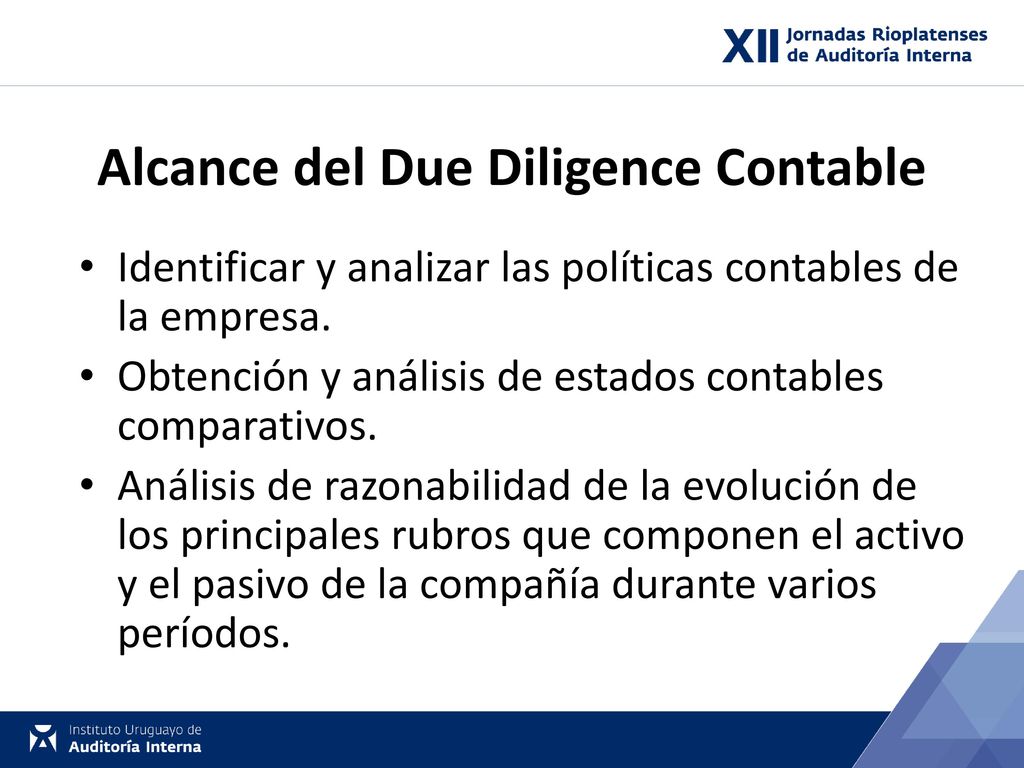 XII Jornadas Rioplatenses de Auditoría Interna

Alcance del Due Diligence Contable

• Identificar y analizar las políticas contables de la empresa.

• Obtención y análisis de estados contables comparativos.

• Análisis de razonabilidad de la evolución de los principales rubros que componen el activo y el pasivo de la compañía durante varios períodos.

Instituto Uruguayo de Auditoría Interna